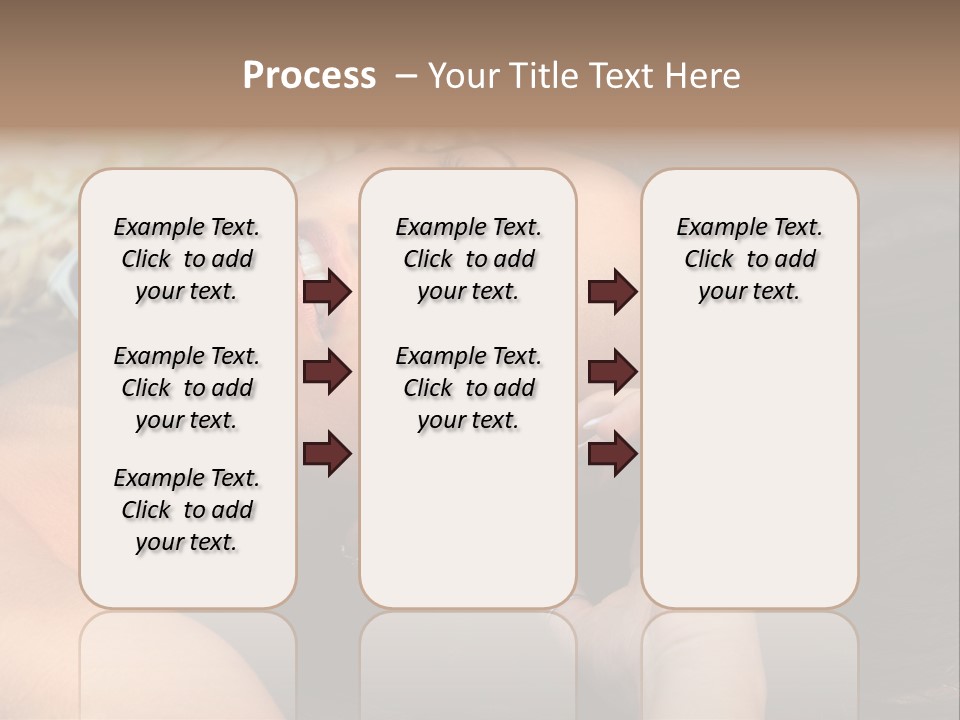 Process – Your Title Text Here

Example Text. Click to add your text.

Example Text. Click to add your text.

Example Text. Click to add your text.

Example Text. Click to add your text.

Example Text. Click to add your text.

Example Text. Click to add your text.